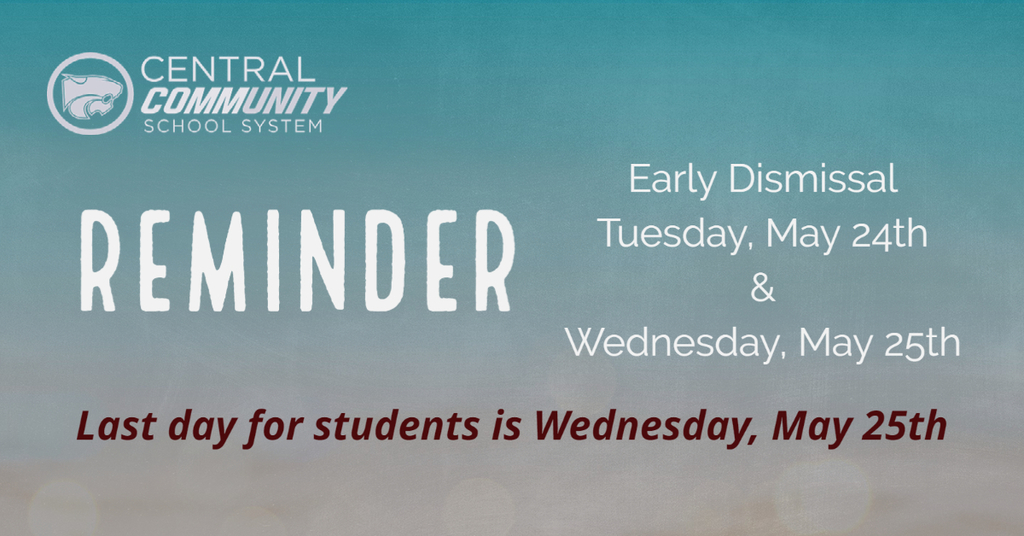 CENTRAL
COMMUNITY
SCHOOL SYSTEM

REMINDER

Early Dismissal
Tuesday, May 24th
&
Wednesday, May 25th

Last day for students is Wednesday, May 25th